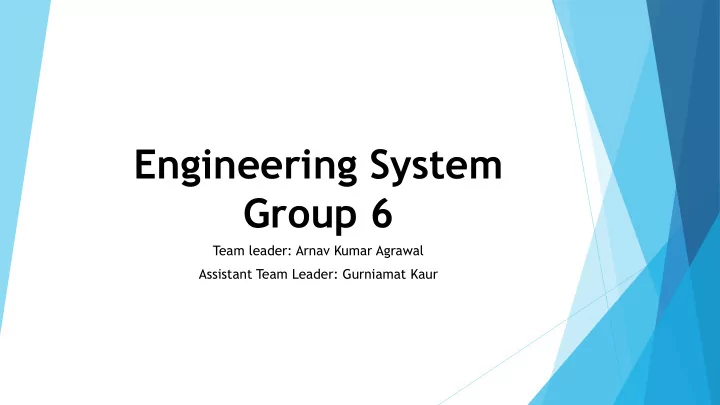 Engineering System Group 6

Team leader: Arnav Kumar Agrawal

Assistant Team Leader: Gurniamat Kaur